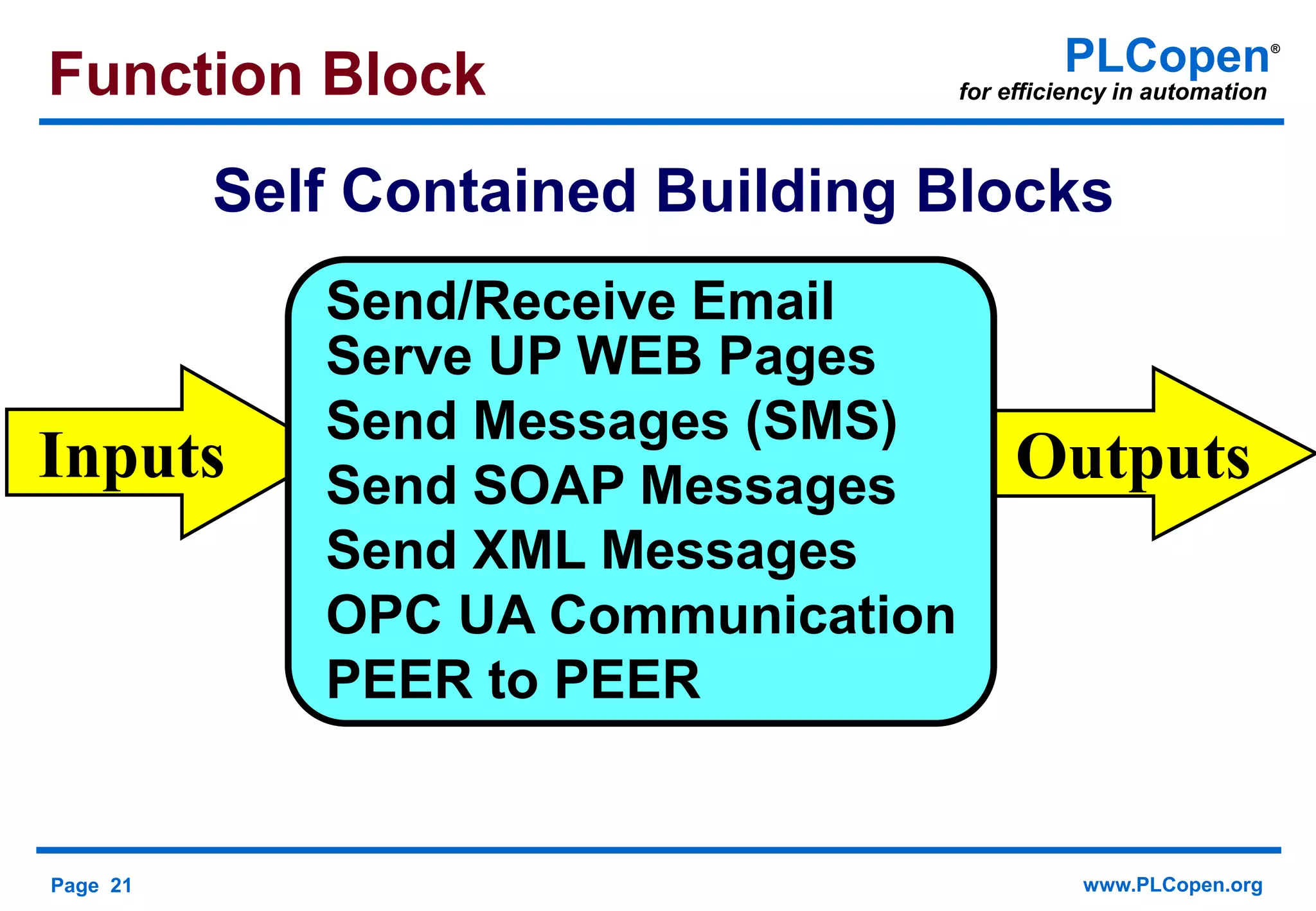 Function Block

PLCopen®
for efficiency in automation

Self Contained Building Blocks

Inputs

Send/Receive Email
Serve UP WEB Pages
Send Messages (SMS)
Send SOAP Messages
Send XML Messages
OPC UA Communication
PEER to PEER

Outputs

Page 21

www.PLCopen.org